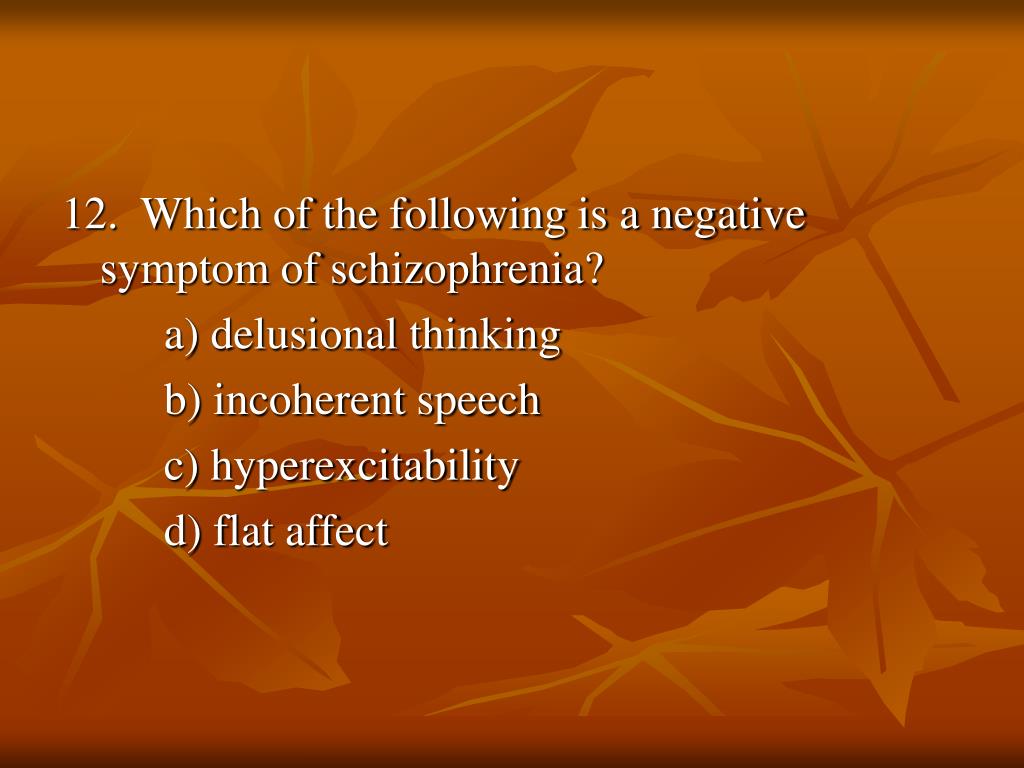 12. Which of the following is a negative symptom of schizophrenia?

a) delusional thinking

b) incoherent speech

c) hyperexcitability

d) flat affect